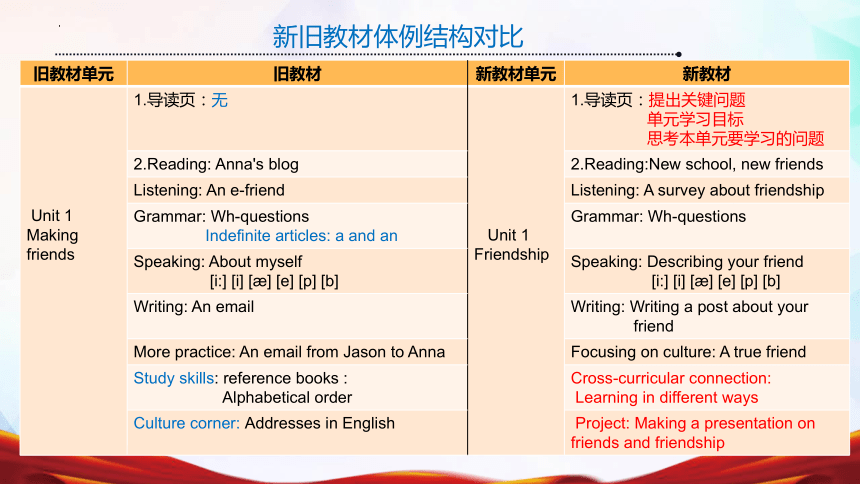 新旧教材体例结构对比

| 旧教材单元 | 旧教材 | 新教材单元 | 新教材 |
|---|---|---|---|
| Unit 1 Making friends | 1.导读页：无 | Unit 1 Friendship | 1.导读页：提出关键问题 单元学习目标 思考本单元要学习的问题 |
| | 2.Reading: Anna's blog | | 2.Reading:New school, new friends |
| | Listening: An e-friend | | Listening: A survey about friendship |
| | Grammar: Wh-questions Indefinite articles: a and an | | Grammar: Wh-questions |
| | Speaking: About myself [i:] [i] [æ] [e] [p] [b] | | Speaking: Describing your friend [i:] [i] [æ] [e] [p] [b] |
| | Writing: An email | | Writing: Writing a post about your friend |
| | More practice: An email from Jason to Anna | | Focusing on culture: A true friend |
| | Study skills: reference books : Alphabetical order | | Cross-curricular connection: Learning in different ways |
| | Culture corner: Addresses in English | | Project: Making a presentation on friends and friendship |